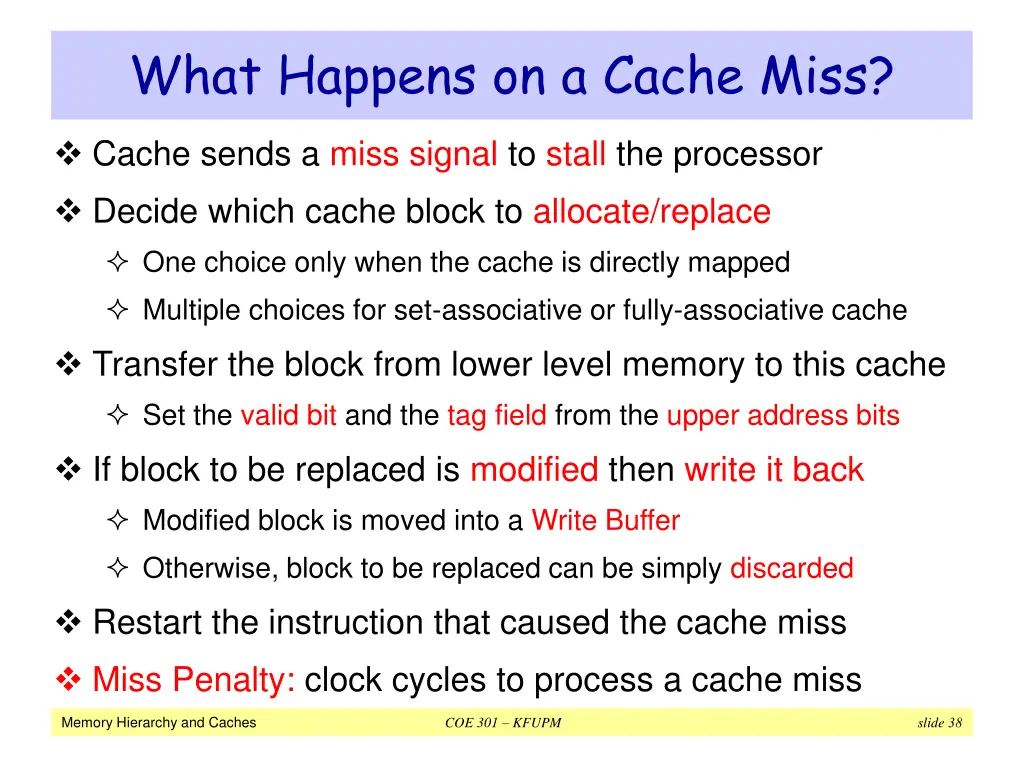 What Happens on a Cache Miss?

❖ Cache sends a miss signal to stall the processor

❖ Decide which cache block to allocate/replace

✧ One choice only when the cache is directly mapped

✧ Multiple choices for set-associative or fully-associative cache

❖ Transfer the block from lower level memory to this cache

✧ Set the valid bit and the tag field from the upper address bits

❖ If block to be replaced is modified then write it back

✧ Modified block is moved into a Write Buffer

✧ Otherwise, block to be replaced can be simply discarded

❖ Restart the instruction that caused the cache miss

❖ Miss Penalty: clock cycles to process a cache miss

Memory Hierarchy and Caches COE 301 – KFUPM slide 38